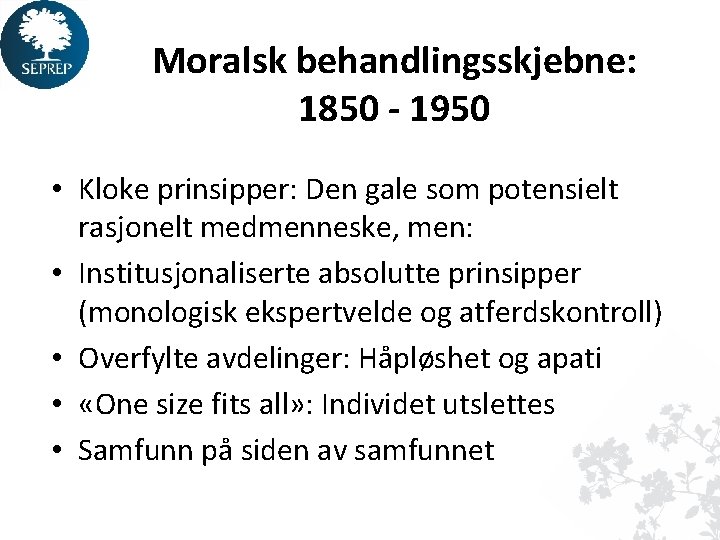 SEPREP

Moralsk behandlingsskjebne: 1850 - 1950

• Kloke prinsipper: Den gale som potensielt rasjonelt medmenneske, men:
• Institusjonaliserte absolutte prinsipper (monologisk ekspertvelde og atferdskontroll)
• Overfylte avdelinger: Håpløshet og apati
• «One size fits all»: Individet utslettes
• Samfunn på siden av samfunnet